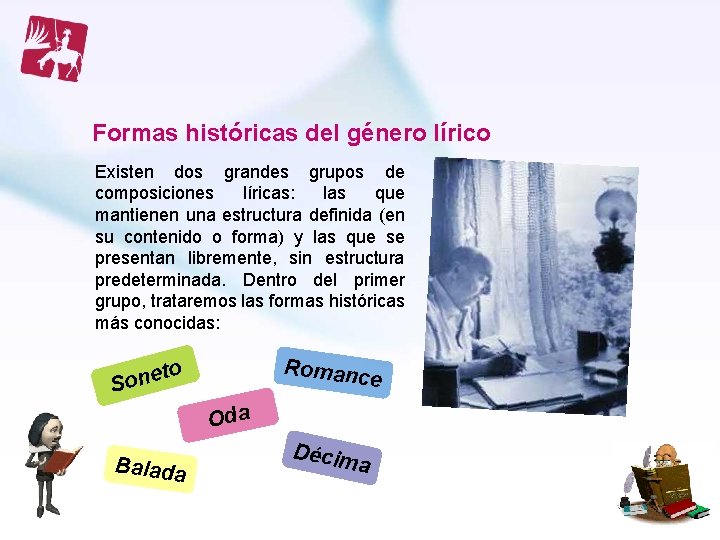 Formas históricas del género lírico

Existen dos grandes grupos de composiciones líricas: las que mantienen una estructura definida (en su contenido o forma) y las que se presentan libremente, sin estructura predeterminada. Dentro del primer grupo, trataremos las formas históricas más conocidas:

Soneto

Romance

Oda

Balada

Décima